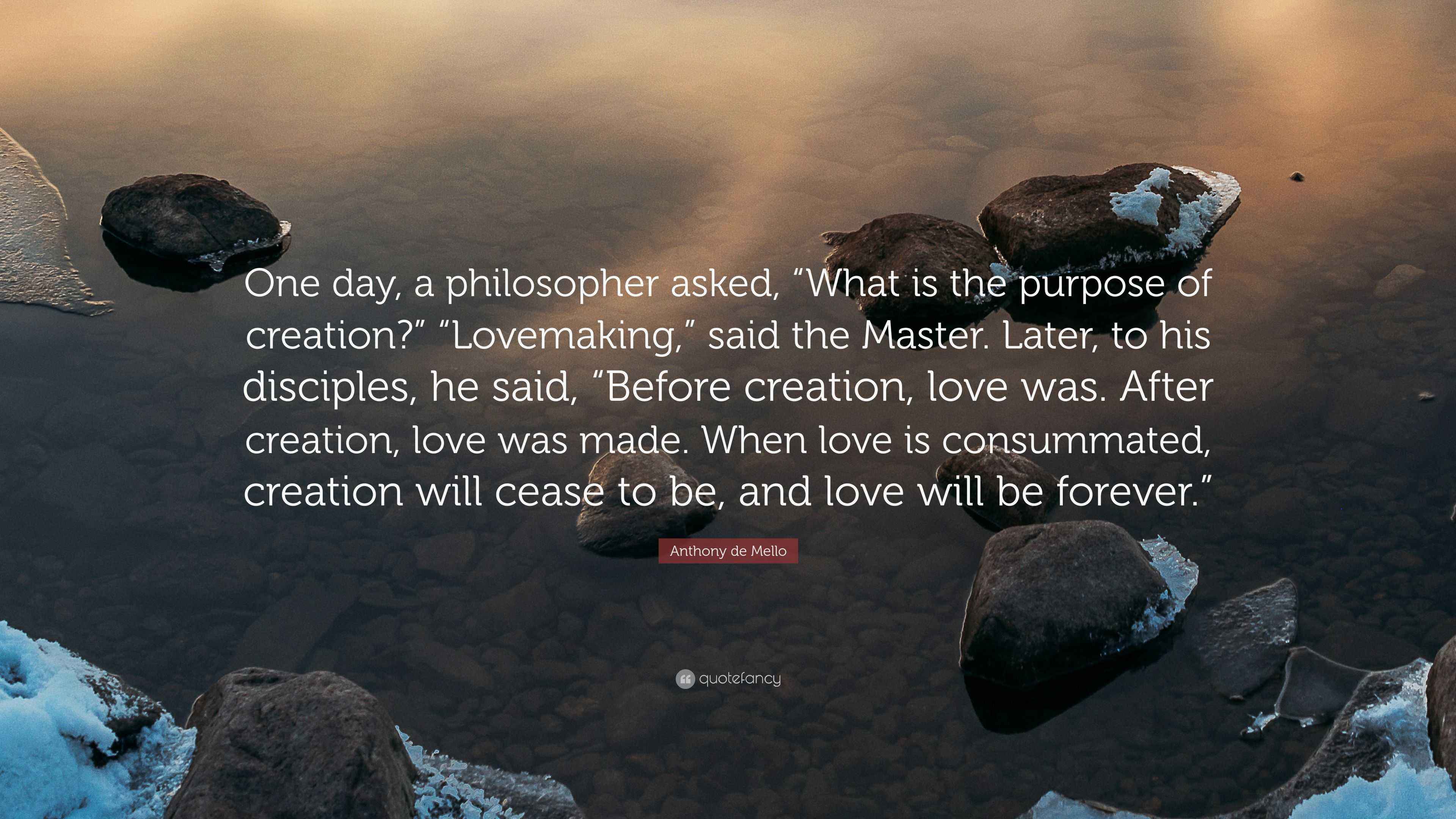 One day, a philosopher asked, “What is the purpose of creation?” “Lovemaking,” said the Master. Later, to his disciples, he said, “Before creation, love was. After creation, love was made. When love is consummated, creation will cease to be, and love will be forever.”

Anthony de Mello

quotefancy